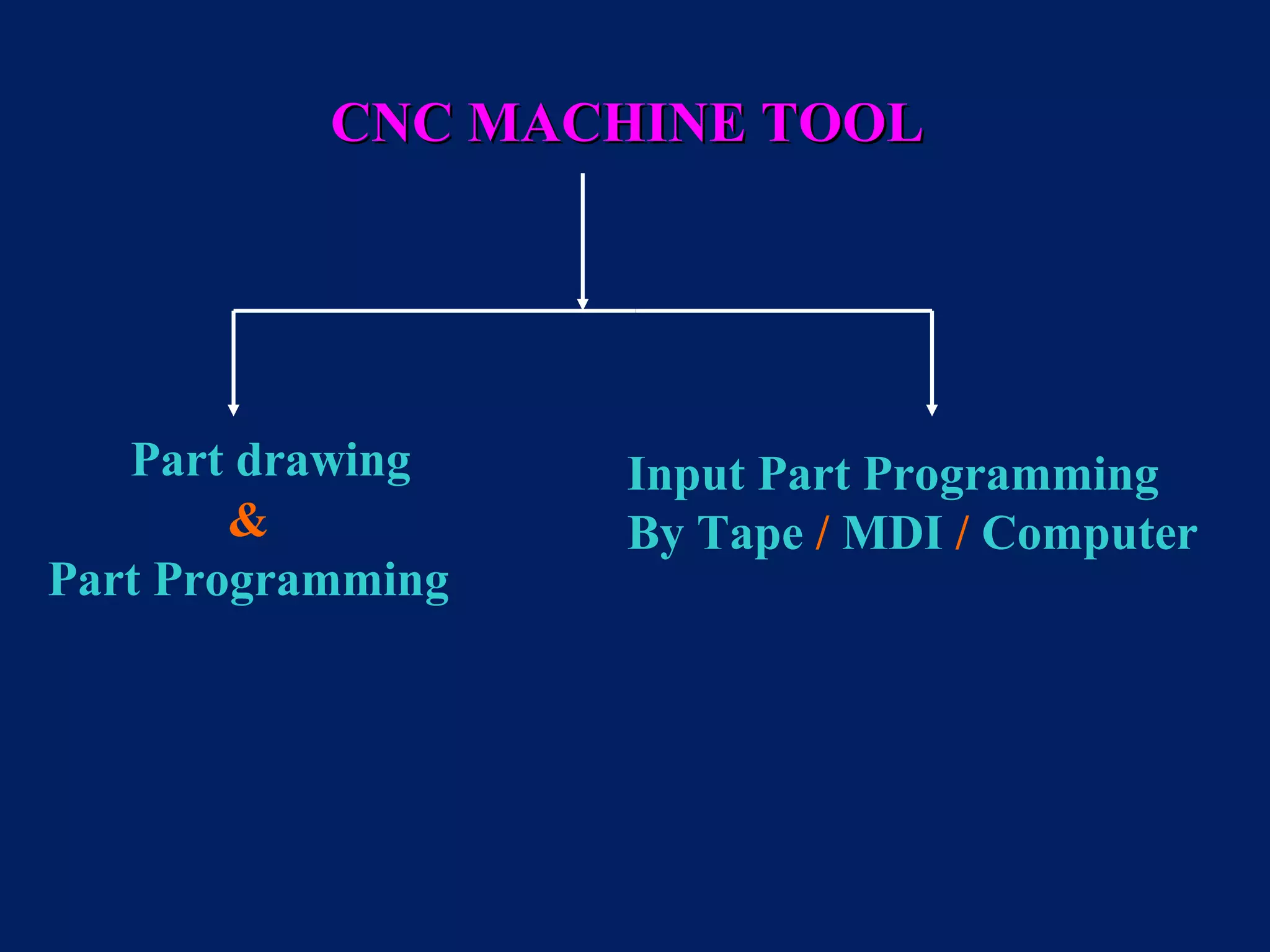 CNC MACHINE TOOL

Part drawing
&
Part Programming

Input Part Programming
By Tape / MDI / Computer